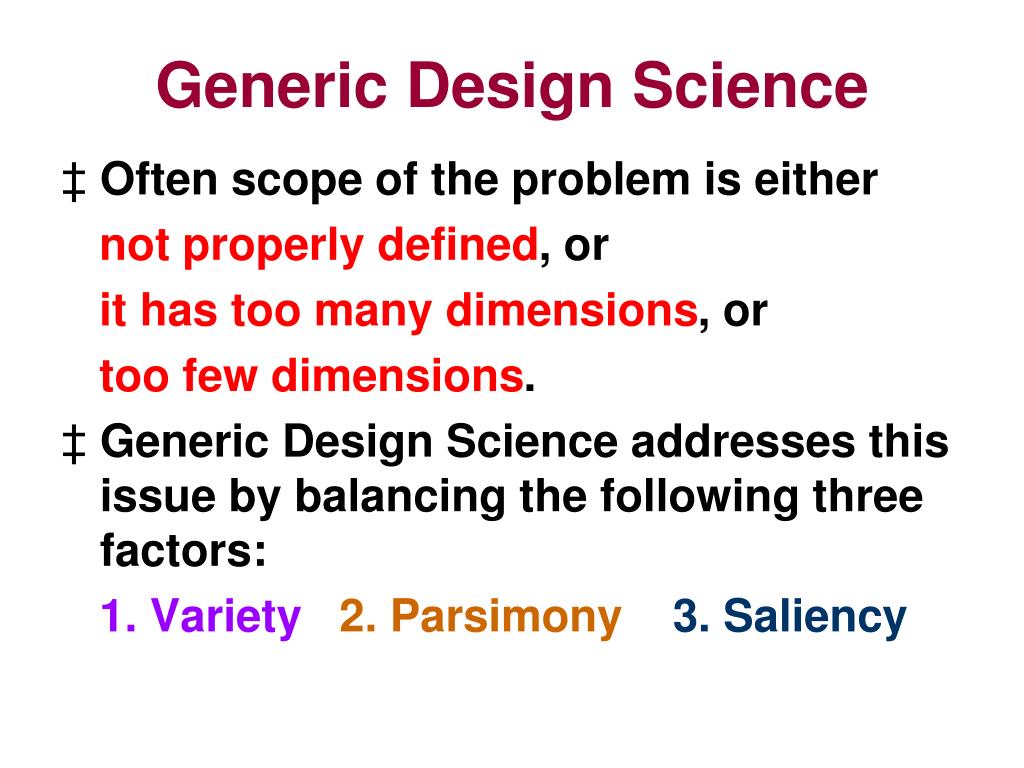 Generic Design Science

‡ Often scope of the problem is either
not properly defined, or
it has too many dimensions, or
too few dimensions.

‡ Generic Design Science addresses this issue by balancing the following three factors:
1. Variety 2. Parsimony 3. Saliency